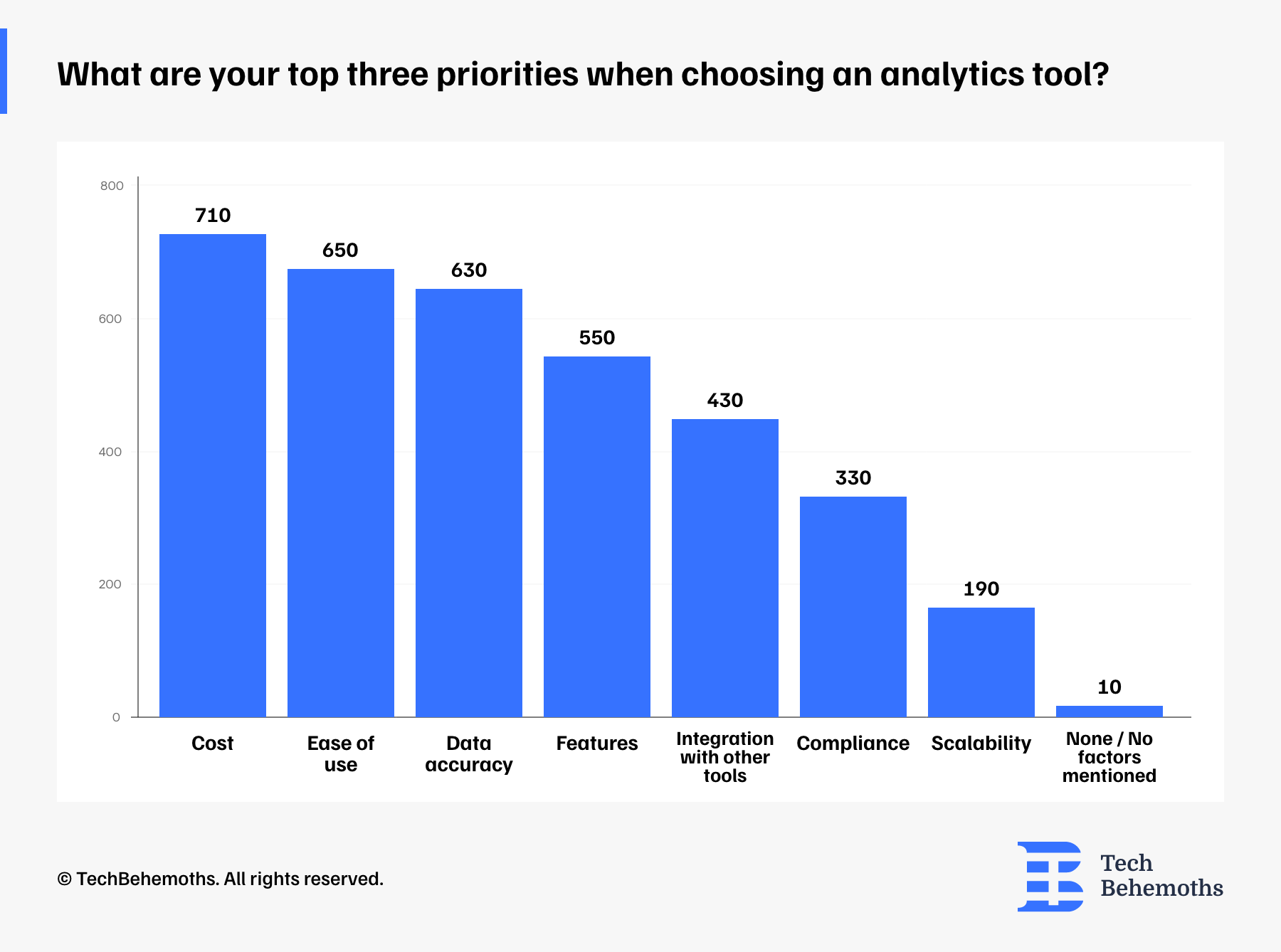 What are your top three priorities when choosing an analytics tool?

800
600
400
200
0

710
650
630
550
430
330
190
10

Cost
Ease of use
Data accuracy
Features
Integration with other tools
Compliance
Scalability
None / No factors mentioned

© TechBehemoths. All rights reserved.

Tech Behemoths